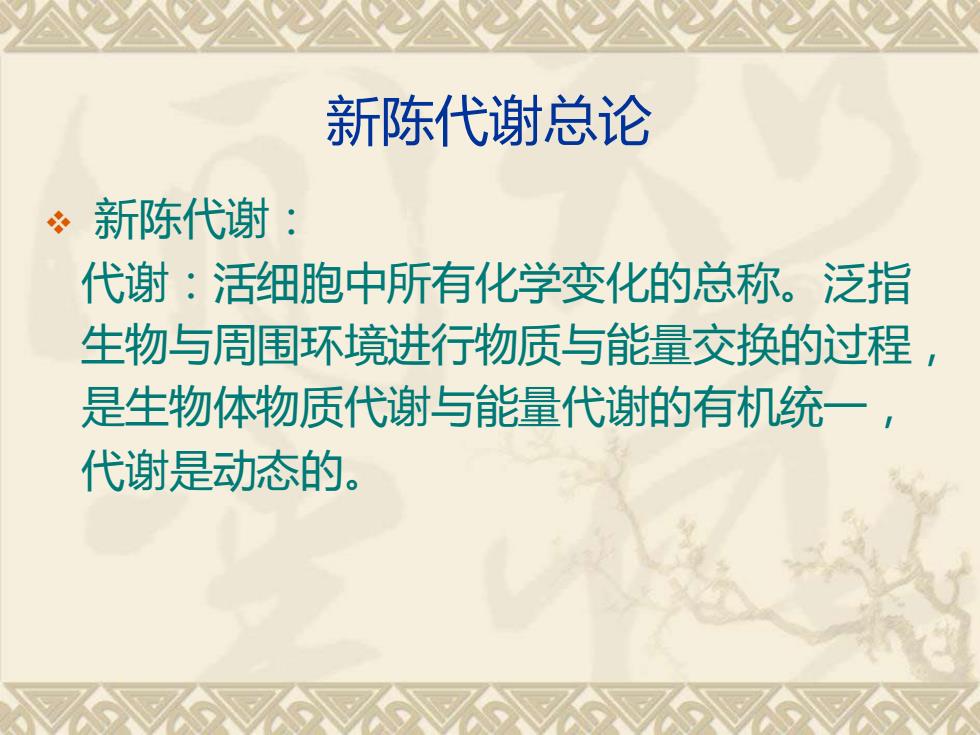 新陈代谢总论

❖ 新陈代谢：
代谢：活细胞中所有化学变化的总称。泛指生物与周围环境进行物质与能量交换的过程，是生物体物质代谢与能量代谢的有机统一，代谢是动态的。